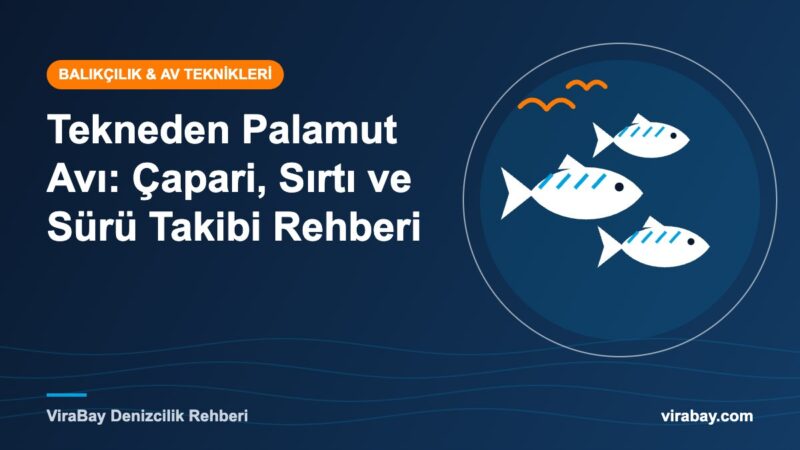 BALIKÇILIK & AV TEKNİKLERİ

Tekneden Palamut Avı: Çapari, Sırtı ve Sürü Takibi Rehberi

ViraBay Denizcilik Rehberi

virabay.com